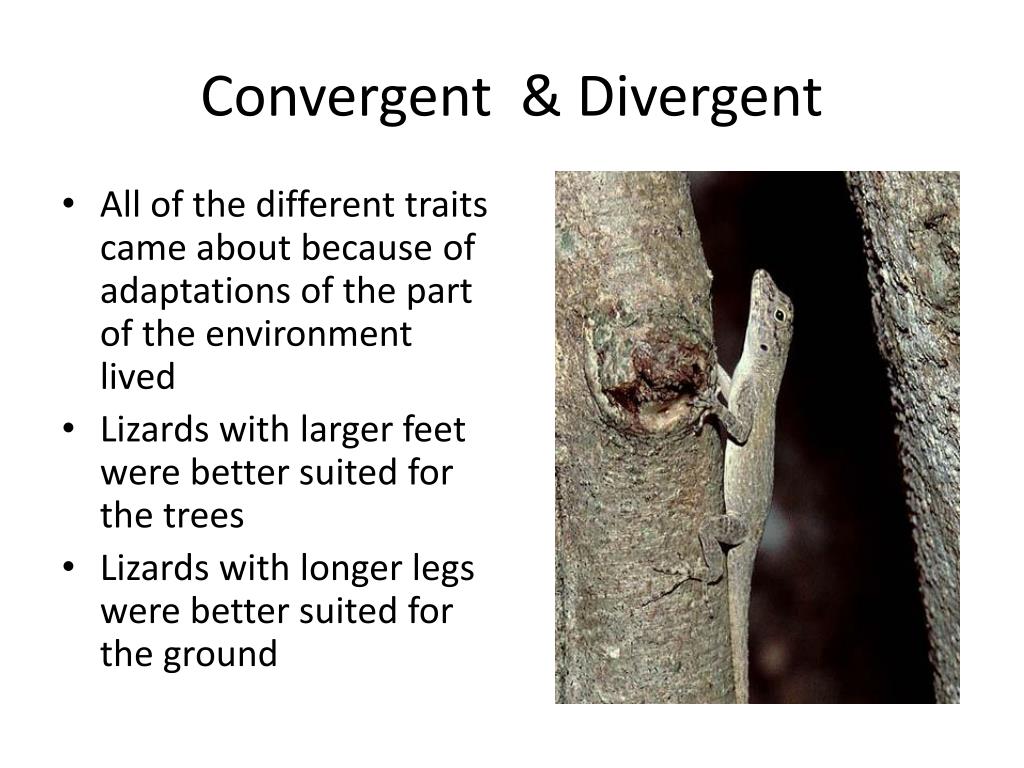 Convergent & Divergent

• All of the different traits came about because of adaptations of the part of the environment lived
• Lizards with larger feet were better suited for the trees
• Lizards with longer legs were better suited for the ground